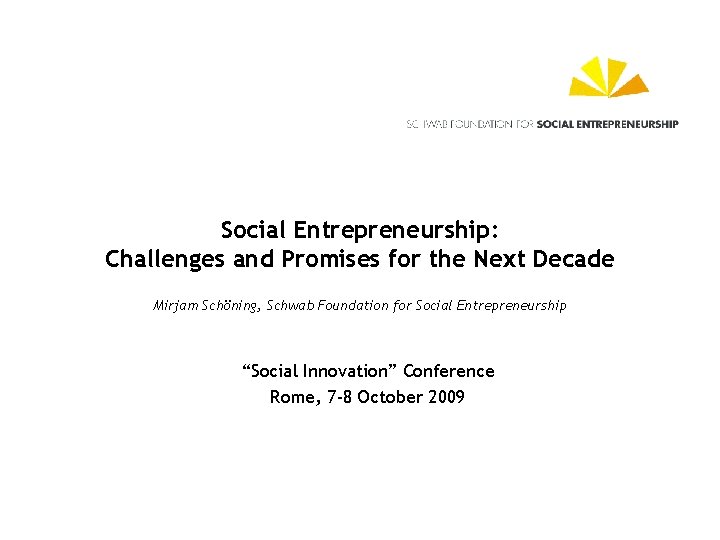 SCHWAB FOUNDATION FOR SOCIAL ENTREPRENEURSHIP

Social Entrepreneurship:
Challenges and Promises for the Next Decade

Mirjam Schöning, Schwab Foundation for Social Entrepreneurship

“Social Innovation” Conference
Rome, 7-8 October 2009